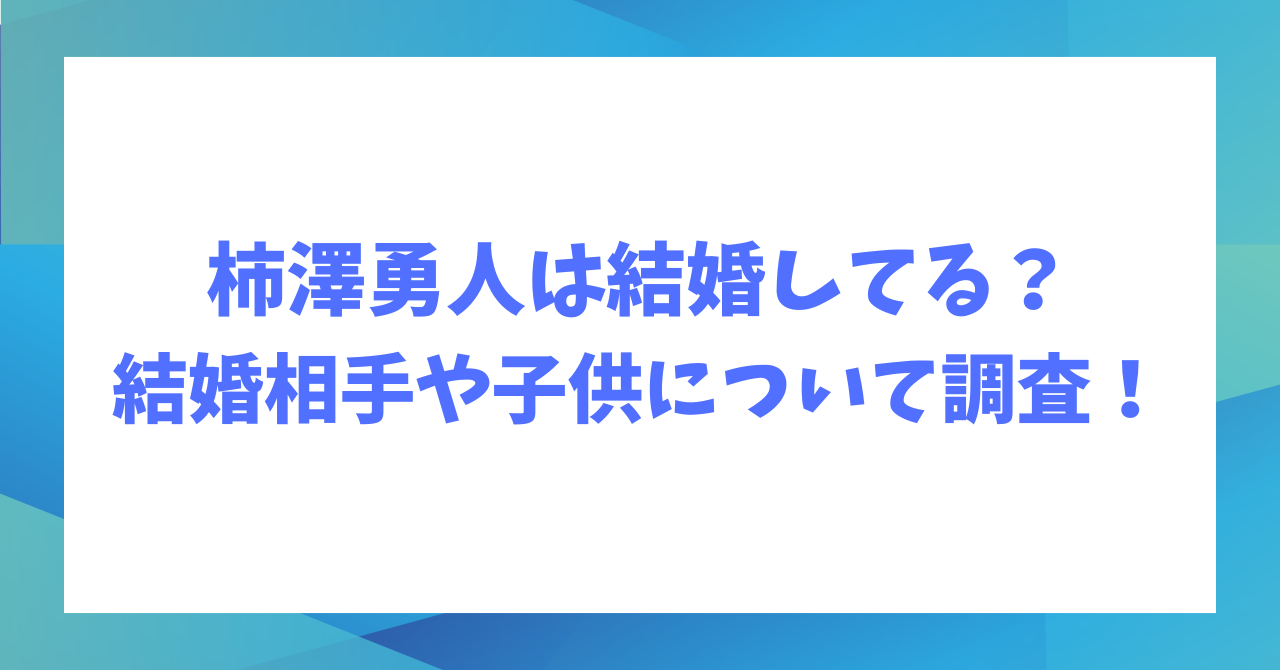 柿澤勇人は結婚してる？
結婚相手や子供について調査！